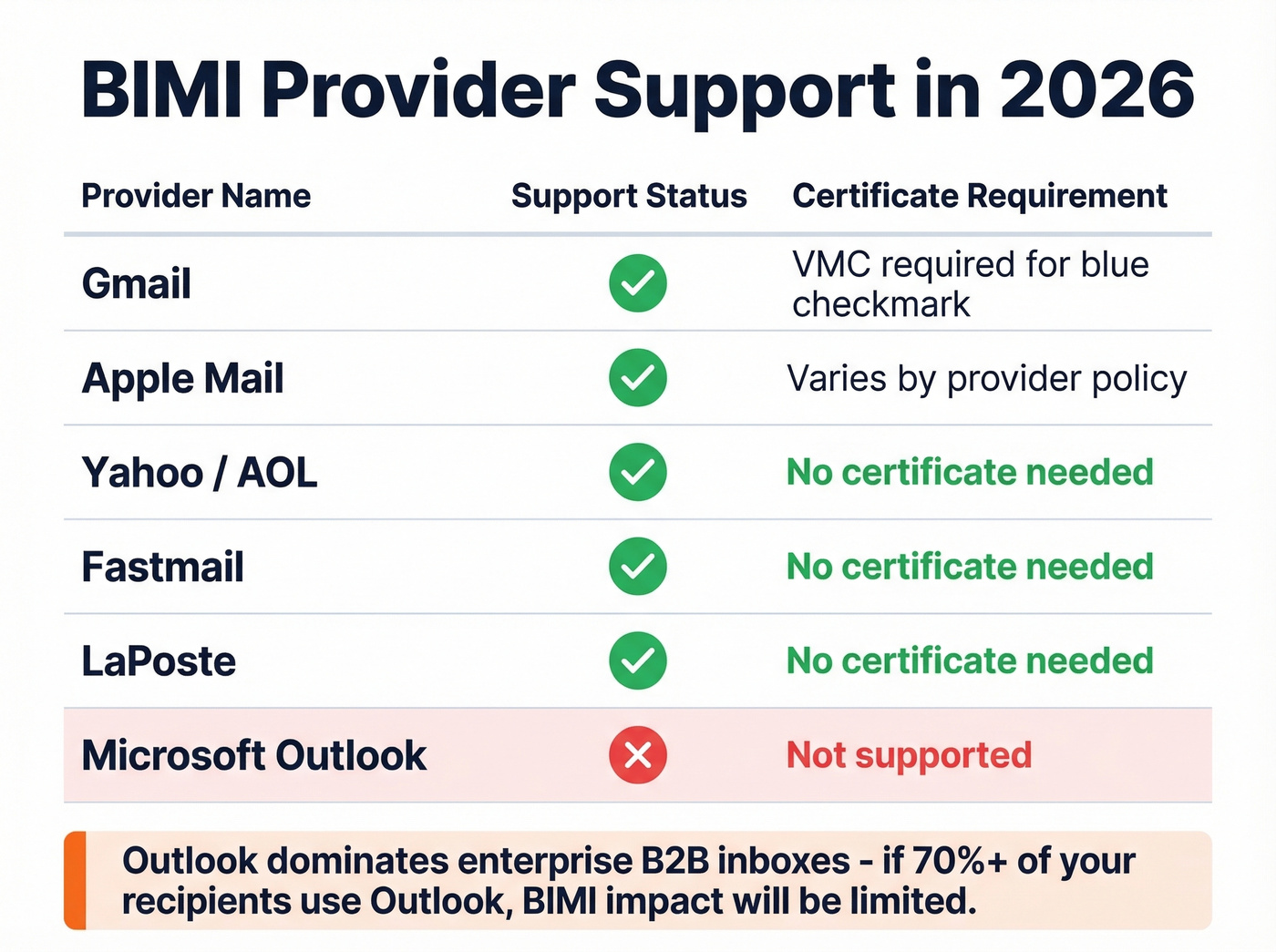 BIMI Provider Support in 2026

| Provider Name | Support Status | Certificate Requirement |
|---|---|---|
| Gmail | ✓ | VMC required for blue checkmark |
| Apple Mail | ✓ | Varies by provider policy |
| Yahoo / AOL | ✓ | No certificate needed |
| Fastmail | ✓ | No certificate needed |
| LaPoste | ✓ | No certificate needed |
| Microsoft Outlook | ✗ | Not supported |

Outlook dominates enterprise B2B inboxes - if 70%+ of your recipients use Outlook, BIMI impact will be limited.